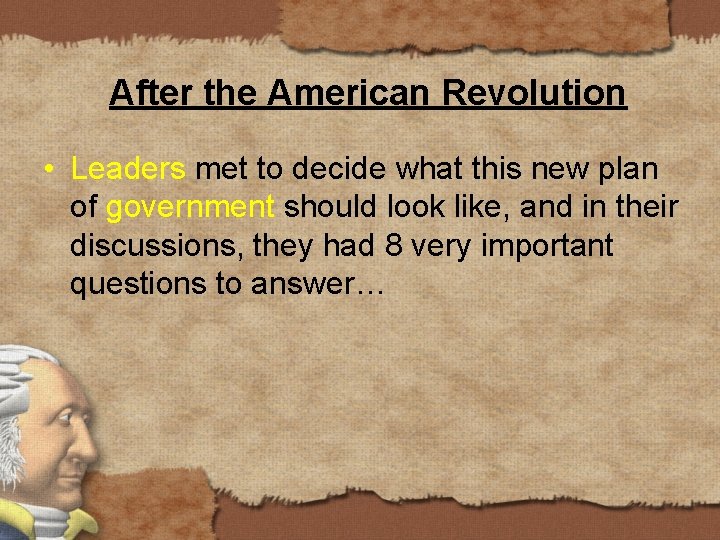 After the American Revolution

• Leaders met to decide what this new plan of government should look like, and in their discussions, they had 8 very important questions to answer…